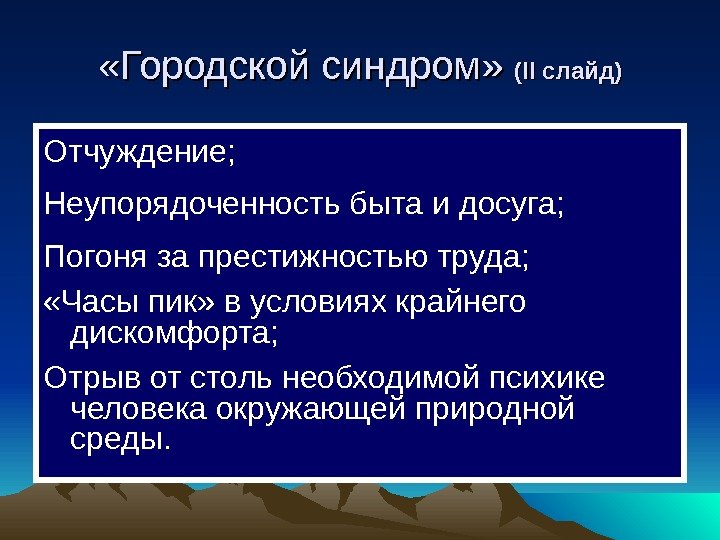 «Городской синдром» (II слайд)

Отчуждение;

Неупорядоченность быта и досуга;

Погоня за престижностью труда;

«Часы пик» в условиях крайнего дискомфорта;

Отрыв от столь необходимой психике человека окружающей природной среды.